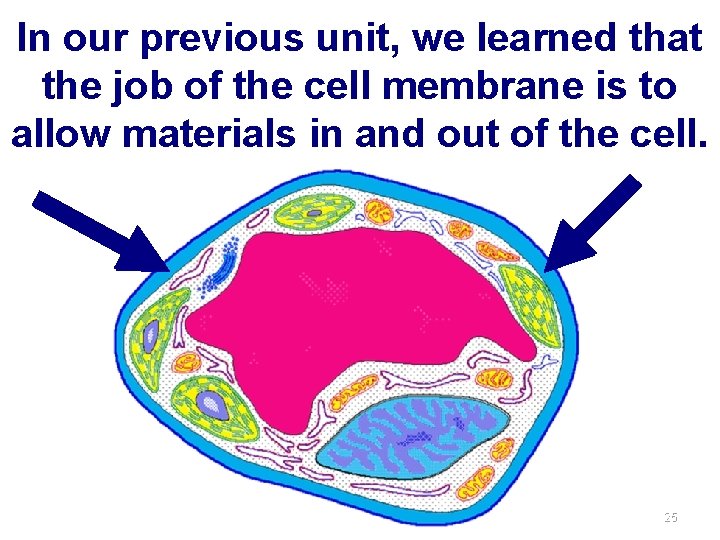 In our previous unit, we learned that the job of the cell membrane is to allow materials in and out of the cell.

25